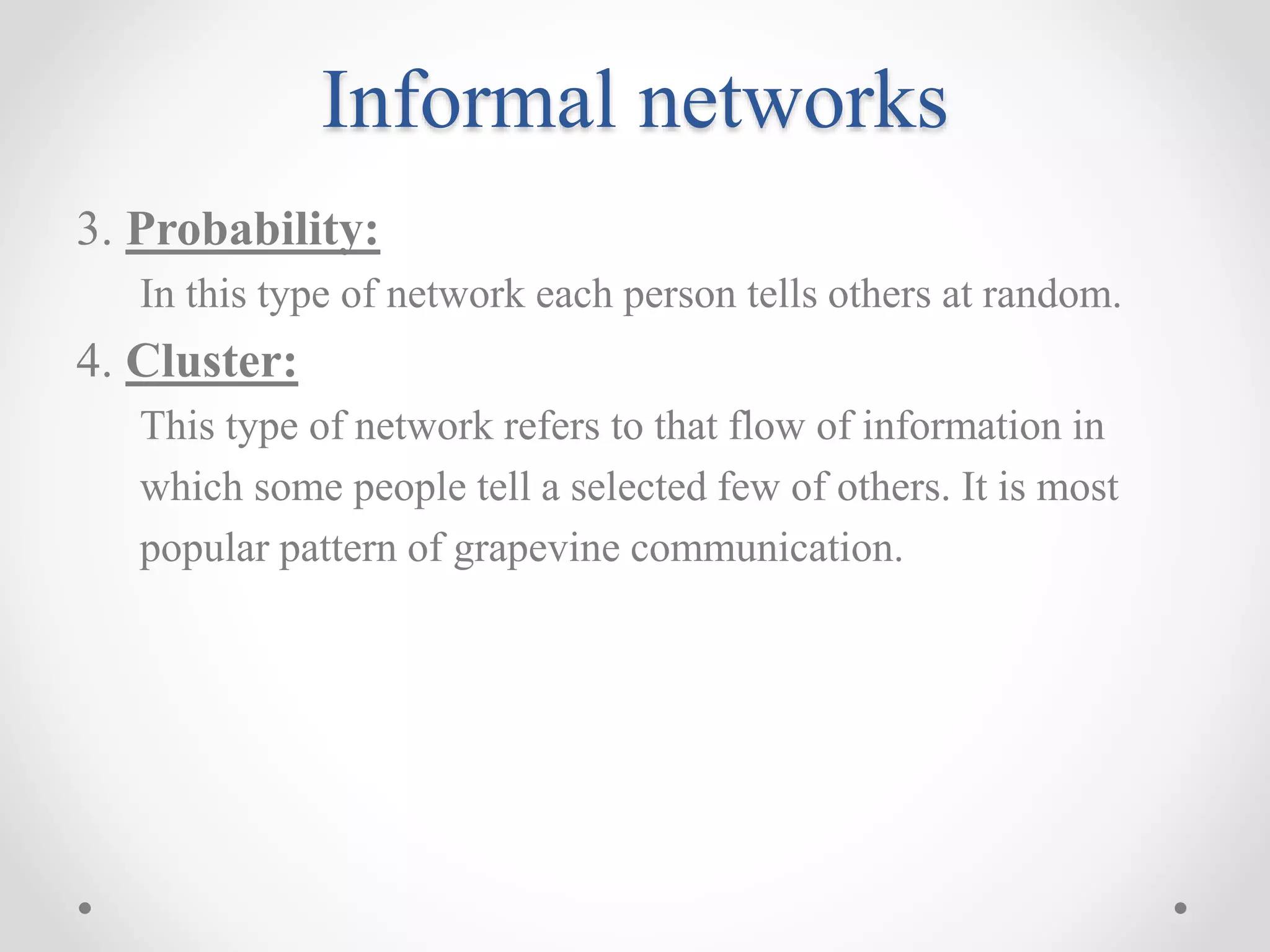 Informal networks

3. Probability:

In this type of network each person tells others at random.

4. Cluster:

This type of network refers to that flow of information in which some people tell a selected few of others. It is most popular pattern of grapevine communication.